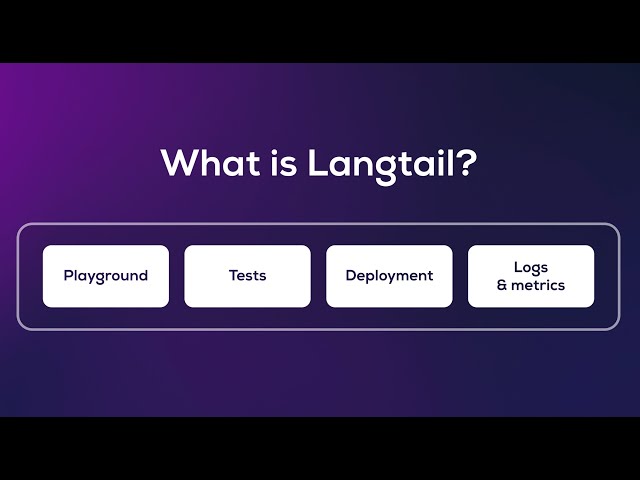 What is Langtail?

Playground

Tests

Deployment

Logs
& metrics